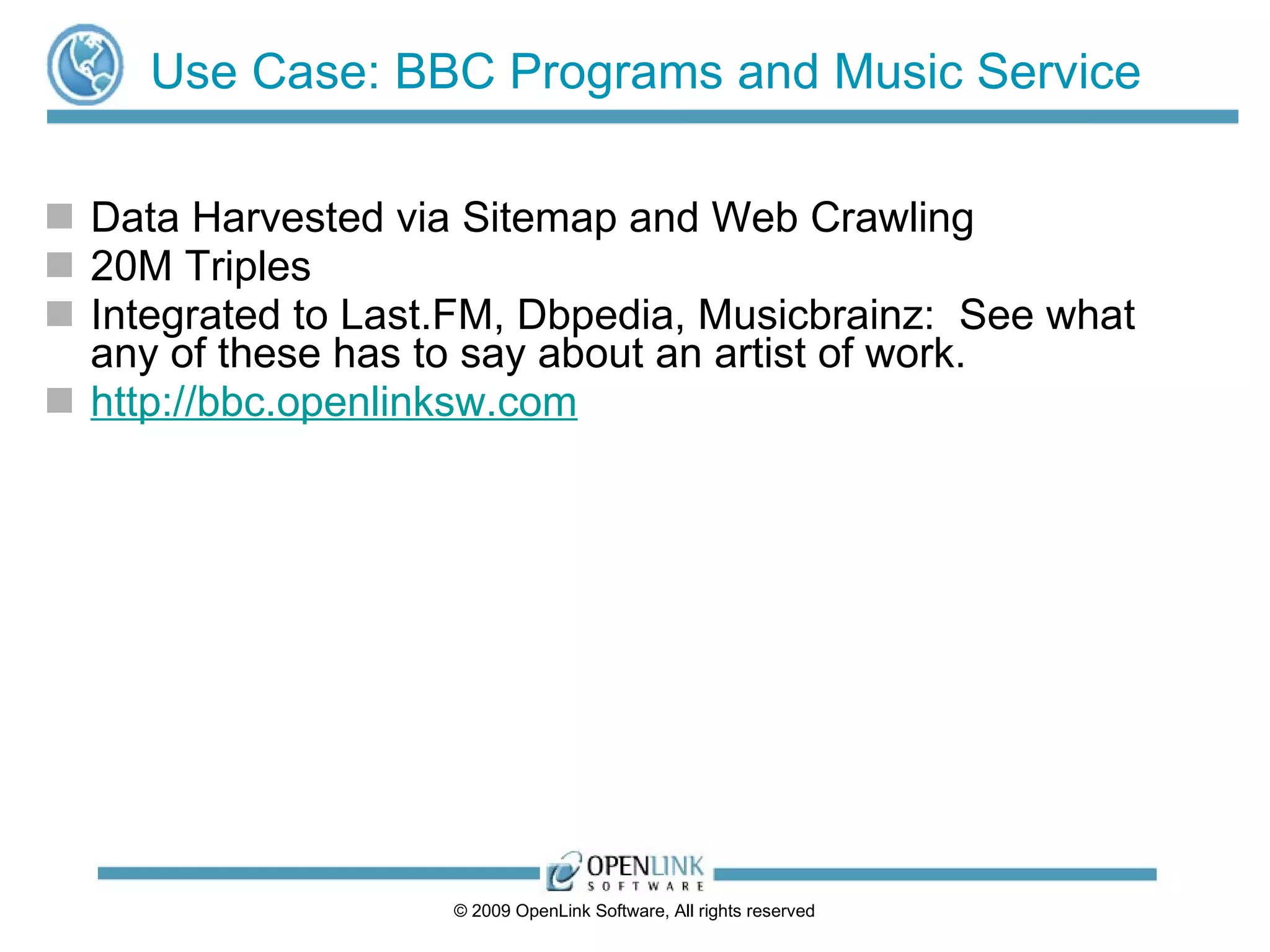 Use Case: BBC Programs and Music Service

Data Harvested via Sitemap and Web Crawling
20M Triples
Integrated to Last.FM, Dbpedia, Musicbrainz: See what any of these has to say about an artist of work.
http://bbc.openlinksw.com

OPENLINK SOFTWARE

© 2009 OpenLink Software, All rights reserved